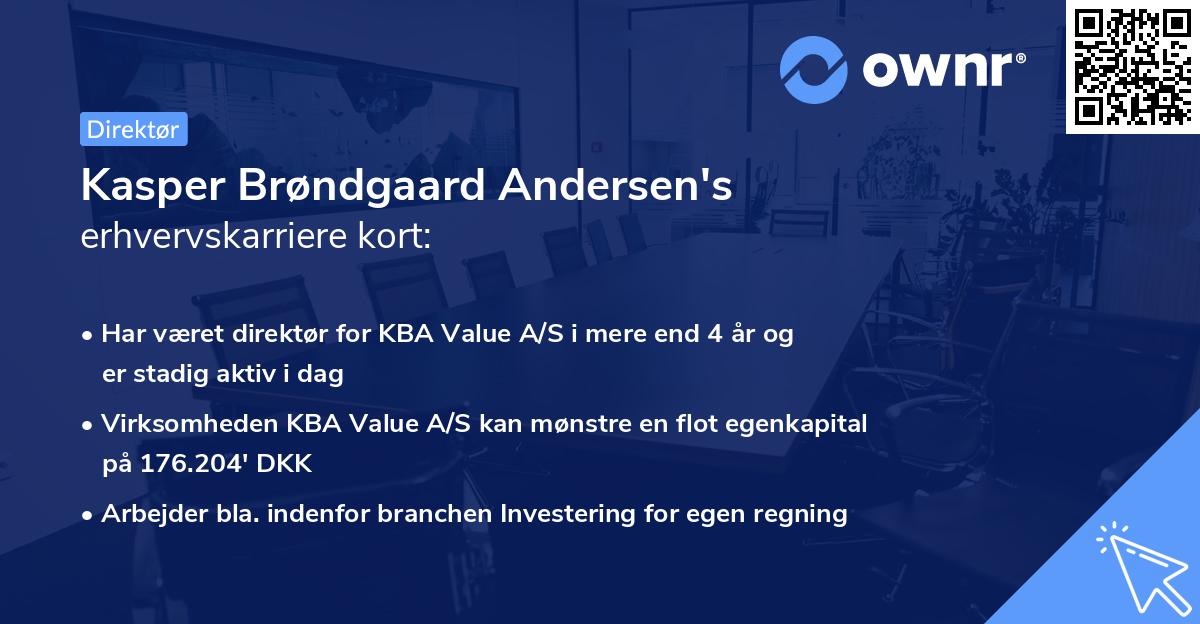 ownr®

Direktør

Kasper Brøndgaard Andersen's
erhvervskarriere kort:

• Har været direktør for KBA Value A/S i mere end 4 år og er stadig aktiv i dag

• Virksomheden KBA Value A/S kan mønstre en flot egenkapital på 176.204' DKK

• Arbejder bla. indenfor branchen Investering for egen regning